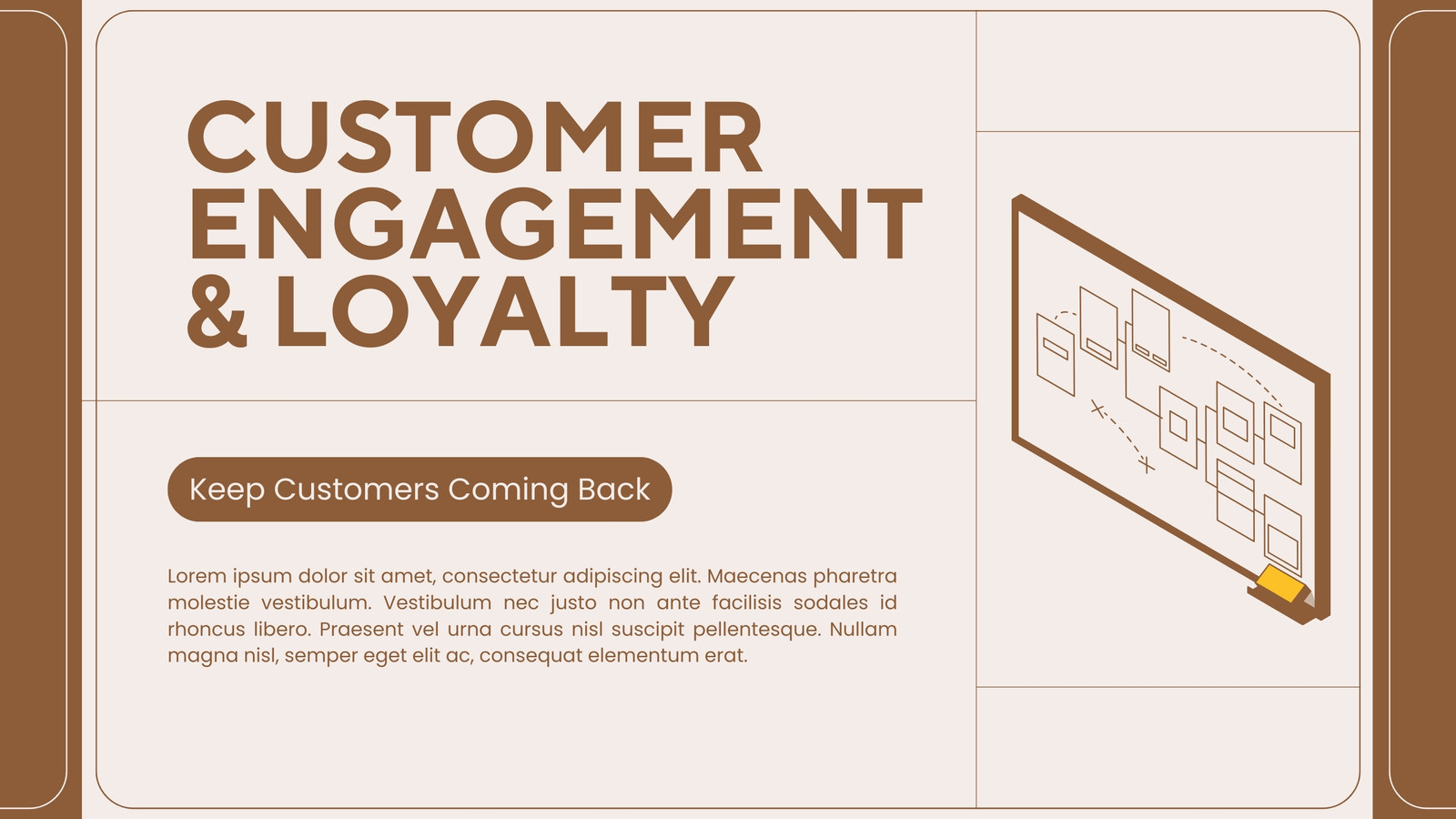 CUSTOMER
ENGAGEMENT
& LOYALTY

Keep Customers Coming Back

Lorem ipsum dolor sit amet, consectetur adipiscing elit. Maecenas pharetra molestie vestibulum. Vestibulum nec justo non ante facilisis sodales id rhoncus libero. Praesent vel urna cursus nisl suscipit pellentesque. Nullam magna nisl, semper eget elit ac, consequat elementum erat.